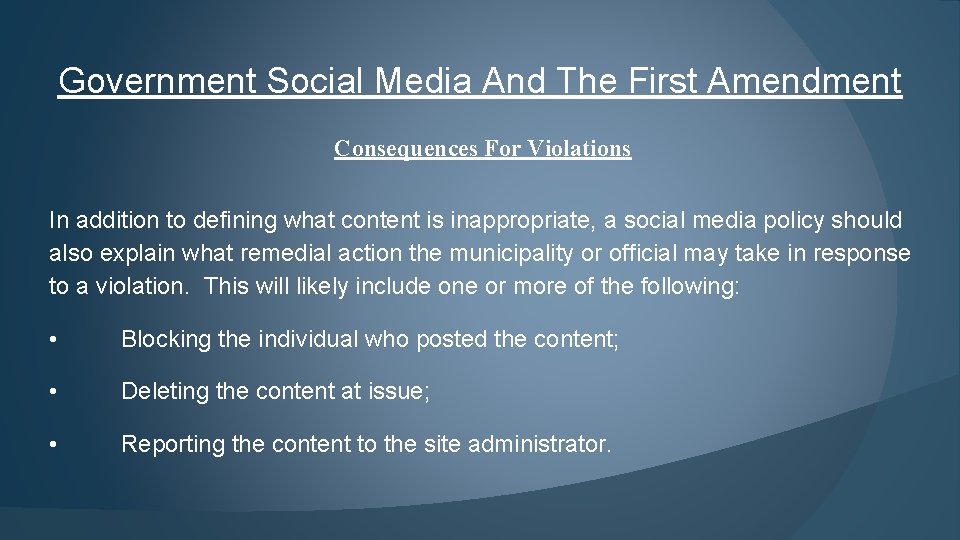 Government Social Media And The First Amendment

Consequences For Violations

In addition to defining what content is inappropriate, a social media policy should also explain what remedial action the municipality or official may take in response to a violation. This will likely include one or more of the following:

• Blocking the individual who posted the content;

• Deleting the content at issue;

• Reporting the content to the site administrator.